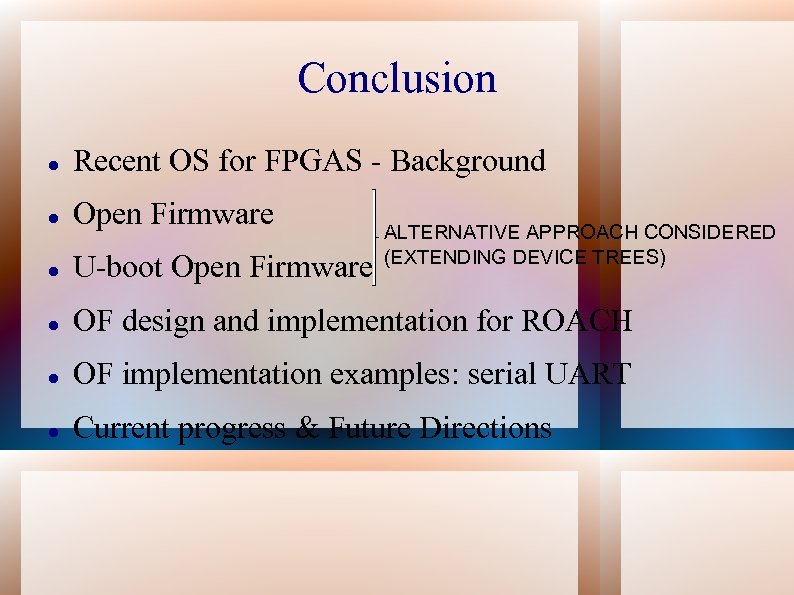 Conclusion

- Recent OS for FPGAS - Background
- Open Firmware
- U-boot Open Firmware

ALTERNATIVE APPROACH CONSIDERED (EXTENDING DEVICE TREES)

- OF design and implementation for ROACH
- OF implementation examples: serial UART
- Current progress & Future Directions